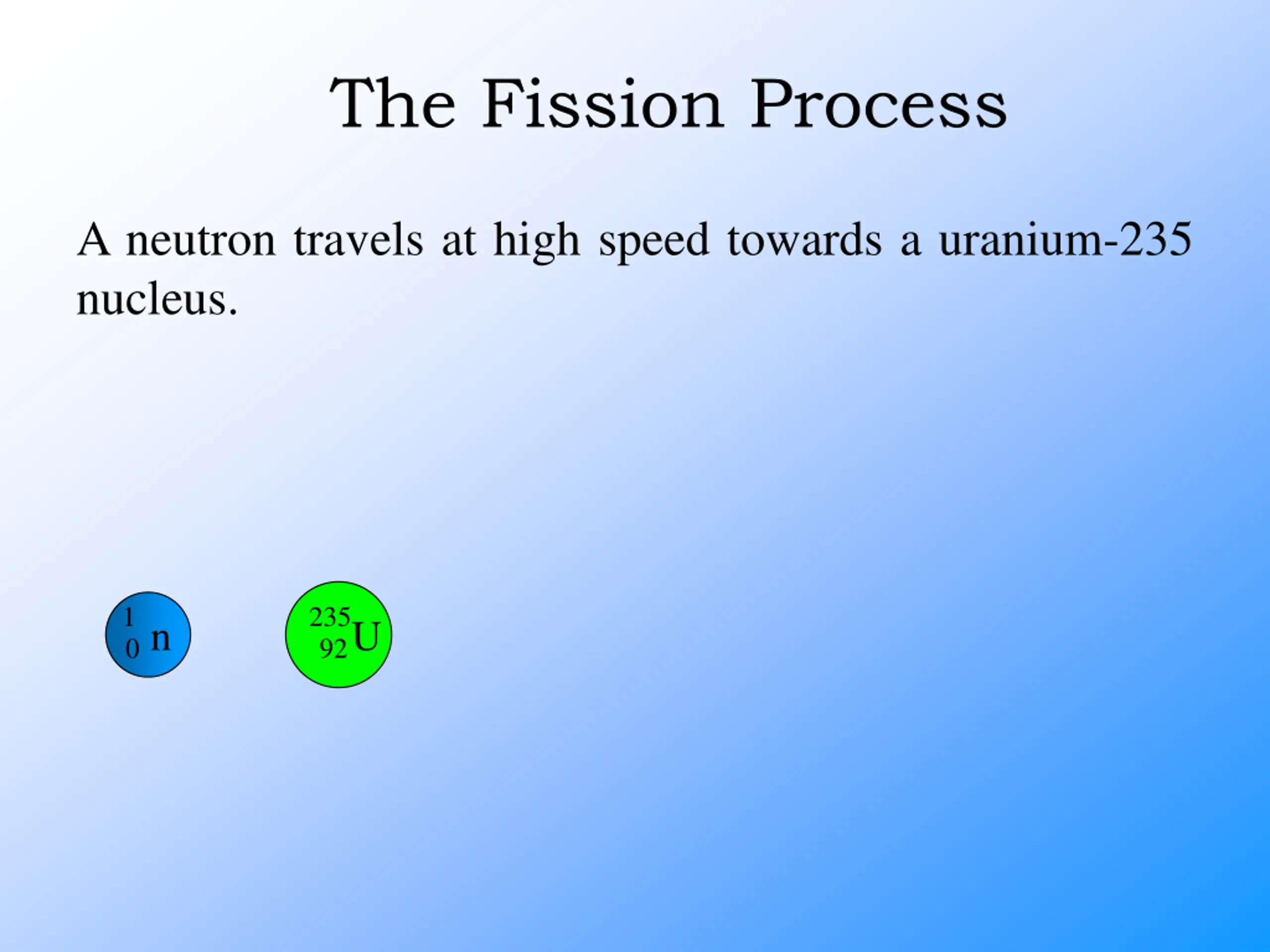 The Fission Process

A neutron travels at high speed towards a uranium-235 nucleus.

$^{1}_{0}n$

$^{235}_{92}U$